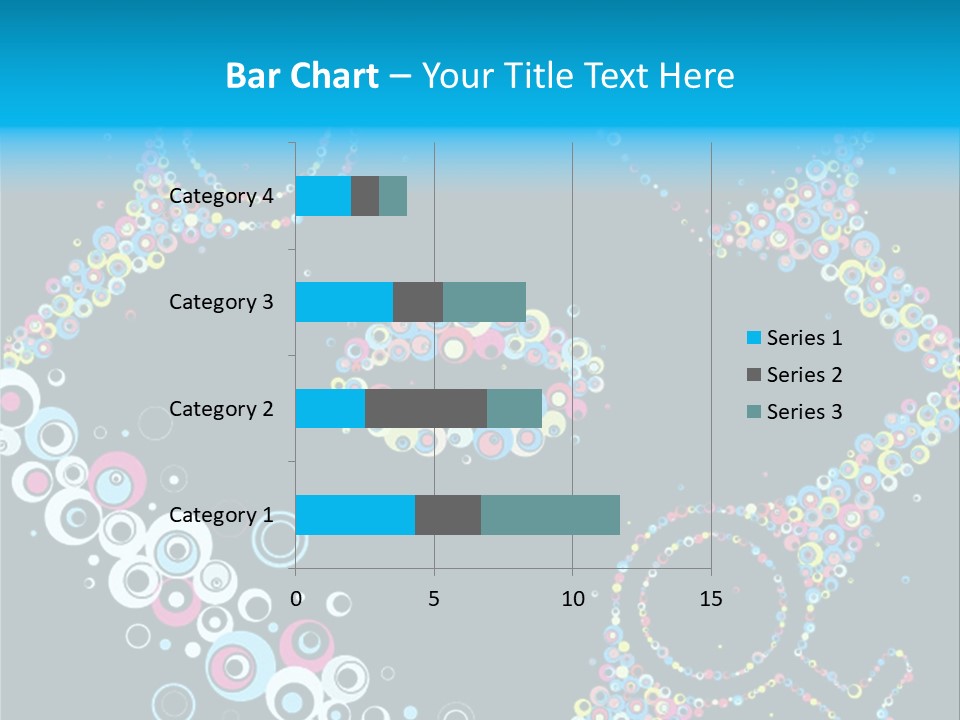 Bar Chart – Your Title Text Here

Category 4
Category 3
Category 2
Category 1

0
5
10
15

Series 1
Series 2
Series 3